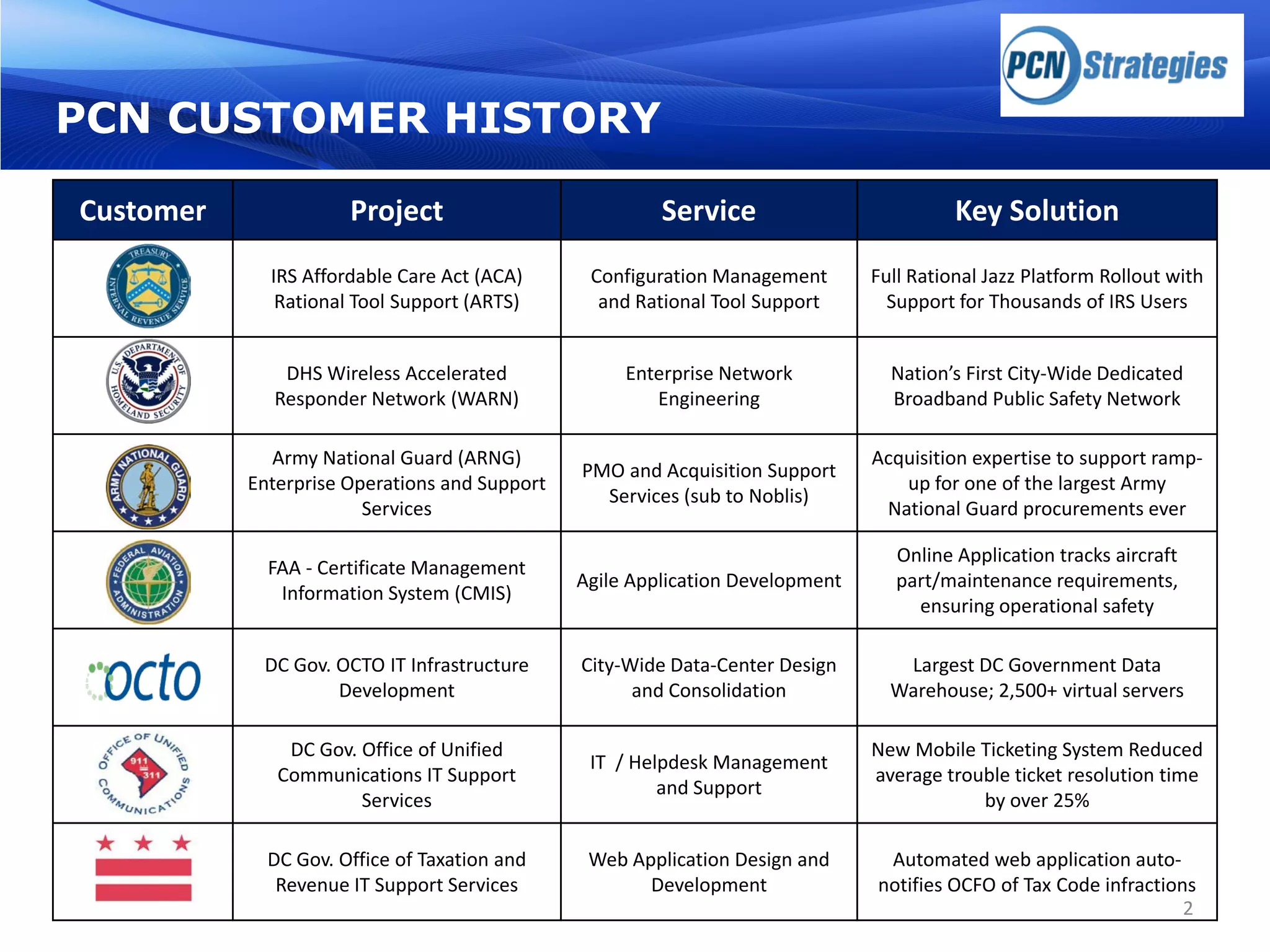 PCN Strategies

PCN CUSTOMER HISTORY

| Customer | Project | Service | Key Solution |
|---|---|---|---|
| TREASURY INTERNAL REVENUE SERVICE | IRS Affordable Care Act (ACA) Rational Tool Support (ARTS) | Configuration Management and Rational Tool Support | Full Rational Jazz Platform Rollout with Support for Thousands of IRS Users |
| U.S. DEPARTMENT OF HOMELAND SECURITY | DHS Wireless Accelerated Responder Network (WARN) | Enterprise Network Engineering | Nation's First City-Wide Dedicated Broadband Public Safety Network |
| ARMY NATIONAL GUARD | Army National Guard (ARNG) Enterprise Operations and Support Services | PMO and Acquisition Support Services (sub to Noblis) | Acquisition expertise to support ramp-up for one of the largest Army National Guard procurements ever |
| FEDERAL AVIATION ADMINISTRATION | FAA - Certificate Management Information System (CMIS) | Agile Application Development | Online Application tracks aircraft part/maintenance requirements, ensuring operational safety |
| octo | DC Gov. OCTO IT Infrastructure Development | City-Wide Data-Center Design and Consolidation | Largest DC Government Data Warehouse; 2,500+ virtual servers |
| OFFICE OF UNIFIED COMMUNICATIONS 911 311 | DC Gov. Office of Unified Communications IT Support Services | IT / Helpdesk Management and Support | New Mobile Ticketing System Reduced average trouble ticket resolution time by over 25% |
| | DC Gov. Office of Taxation and Revenue IT Support Services | Web Application Design and Development | Automated web application auto-notifies OCFO of Tax Code infractions |

2